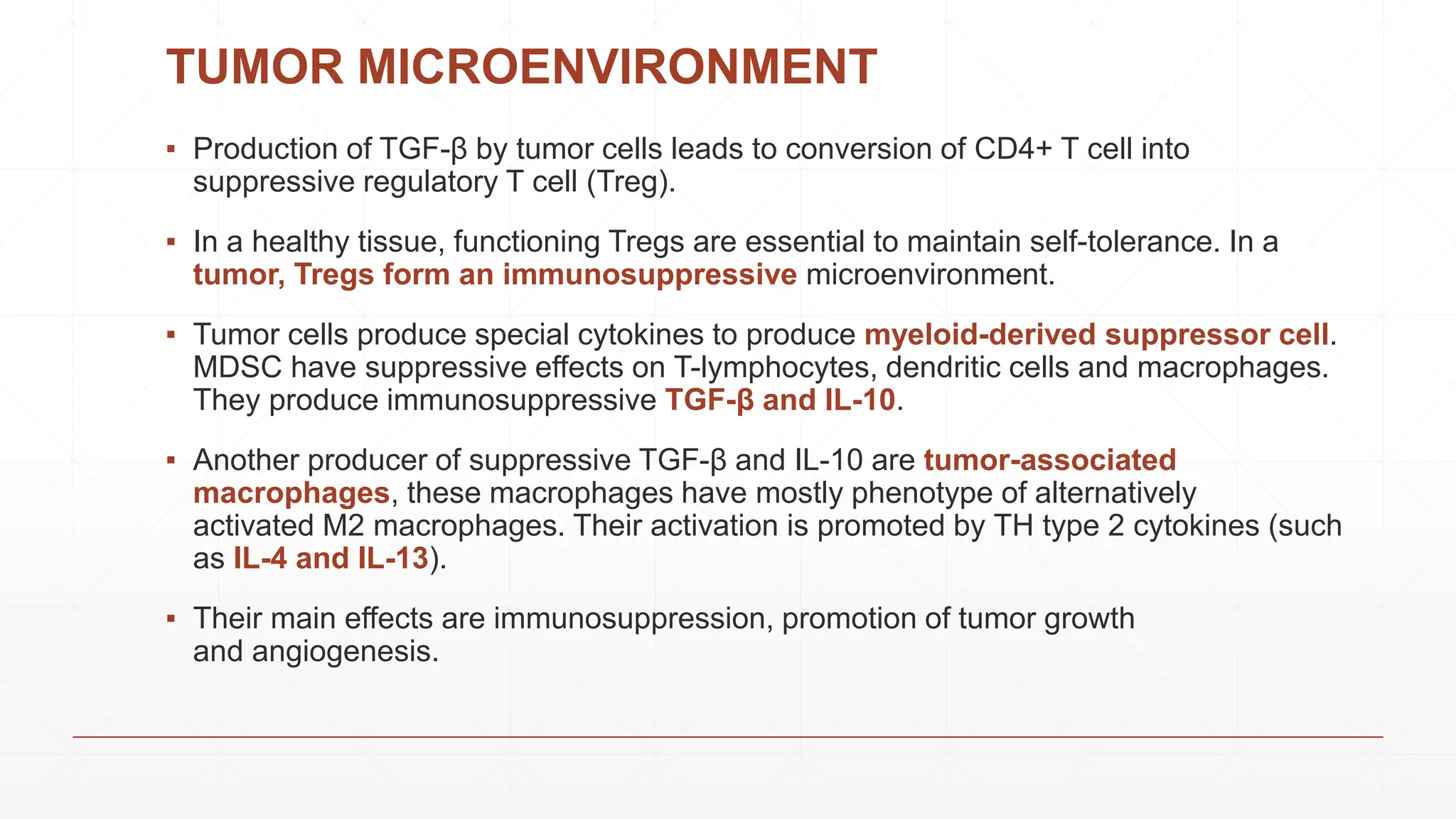 TUMOR MICROENVIRONMENT

▪ Production of TGF-β by tumor cells leads to conversion of CD4+ T cell into suppressive regulatory T cell (Treg).

▪ In a healthy tissue, functioning Tregs are essential to maintain self-tolerance. In a tumor, Tregs form an immunosuppressive microenvironment.

▪ Tumor cells produce special cytokines to produce myeloid-derived suppressor cell. MDSC have suppressive effects on T-lymphocytes, dendritic cells and macrophages. They produce immunosuppressive TGF-β and IL-10.

▪ Another producer of suppressive TGF-β and IL-10 are tumor-associated macrophages, these macrophages have mostly phenotype of alternatively activated M2 macrophages. Their activation is promoted by TH type 2 cytokines (such as IL-4 and IL-13).

▪ Their main effects are immunosuppression, promotion of tumor growth and angiogenesis.